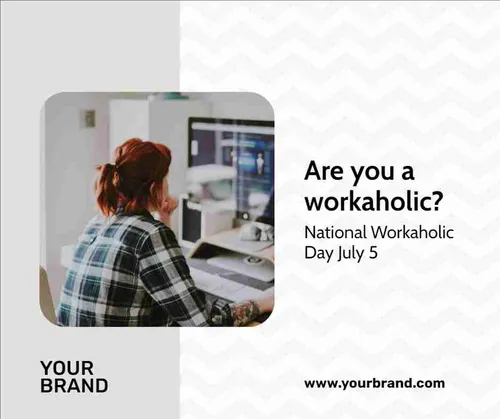 Are you a workaholic?

National Workaholic Day July 5

YOUR BRAND

www.yourbrand.com